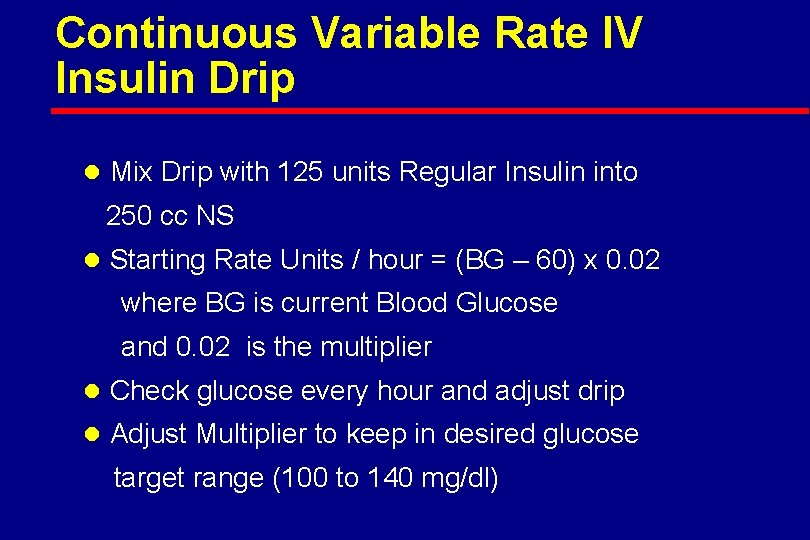 Continuous Variable Rate IV Insulin Drip

● Mix Drip with 125 units Regular Insulin into 250 cc NS

● Starting Rate Units / hour = (BG – 60) x 0.02 where BG is current Blood Glucose and 0.02 is the multiplier

● Check glucose every hour and adjust drip

● Adjust Multiplier to keep in desired glucose target range (100 to 140 mg/dl)